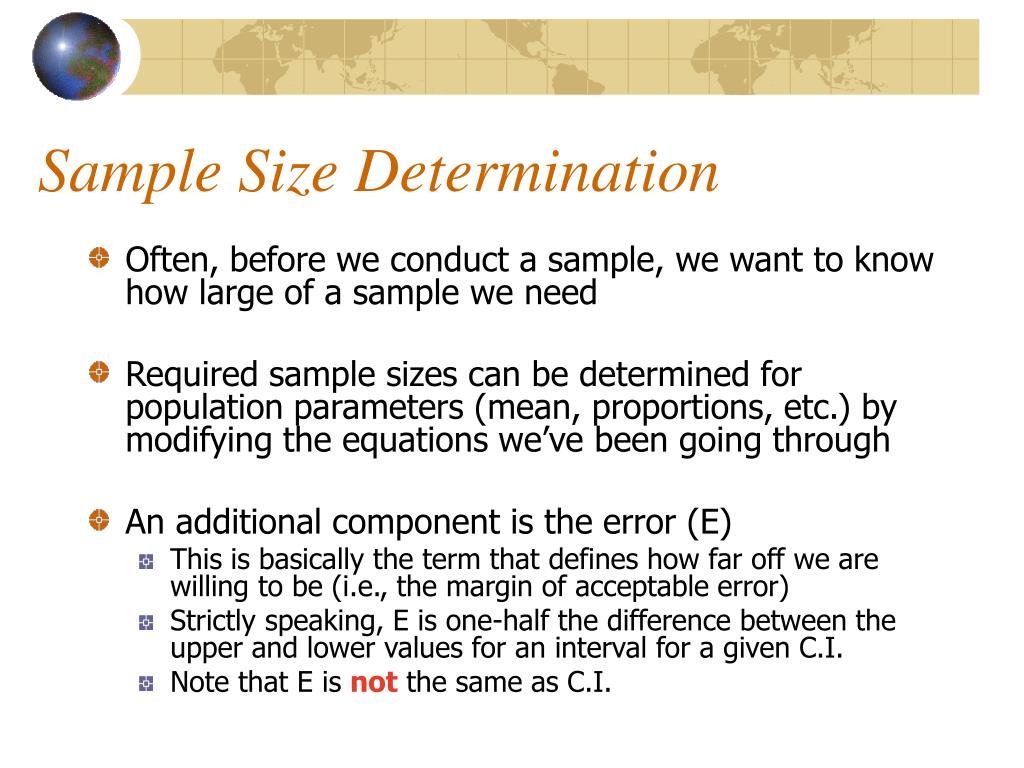 Sample Size Determination

Often, before we conduct a sample, we want to know how large of a sample we need

Required sample sizes can be determined for population parameters (mean, proportions, etc.) by modifying the equations we've been going through

An additional component is the error (E)

This is basically the term that defines how far off we are willing to be (i.e., the margin of acceptable error)

Strictly speaking, E is one-half the difference between the upper and lower values for an interval for a given C.I.

Note that E is not the same as C.I.